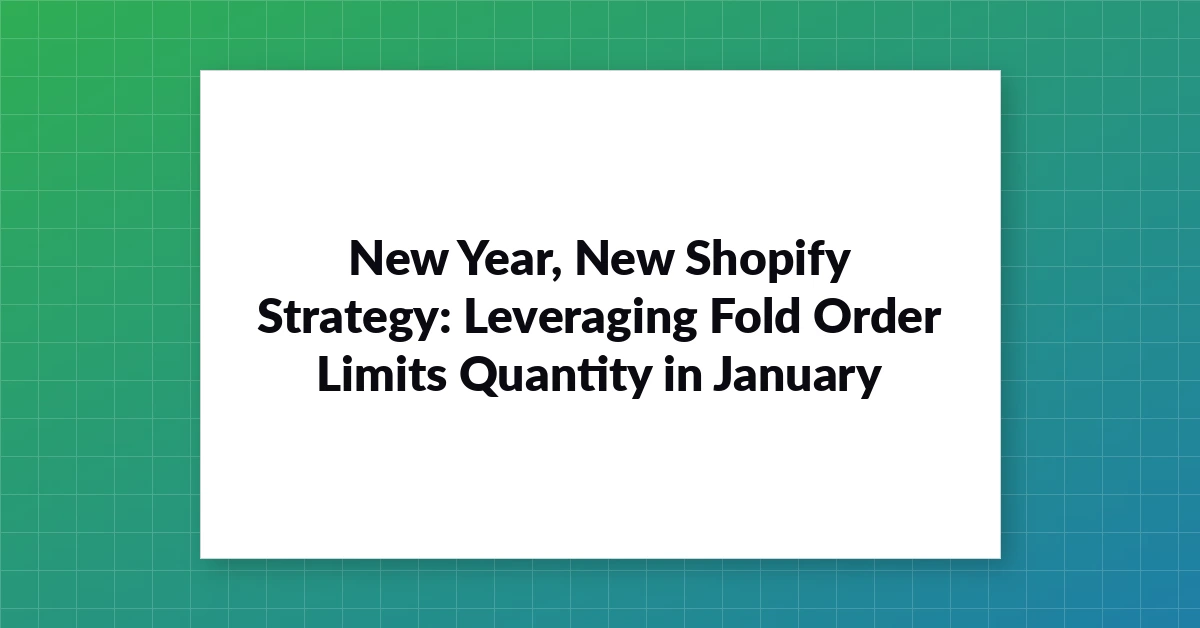 New Year, New Shopify Strategy: Leveraging Fold Order Limits Quantity in January